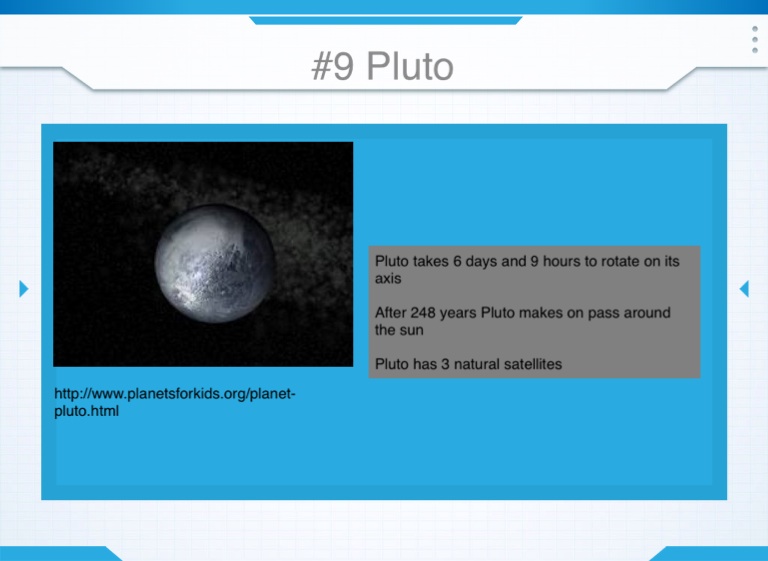 #9 Pluto

http://www.planetsforkids.org/planet-pluto.html

Pluto takes 6 days and 9 hours to rotate on its axis

After 248 years Pluto makes on pass around the sun

Pluto has 3 natural satellites